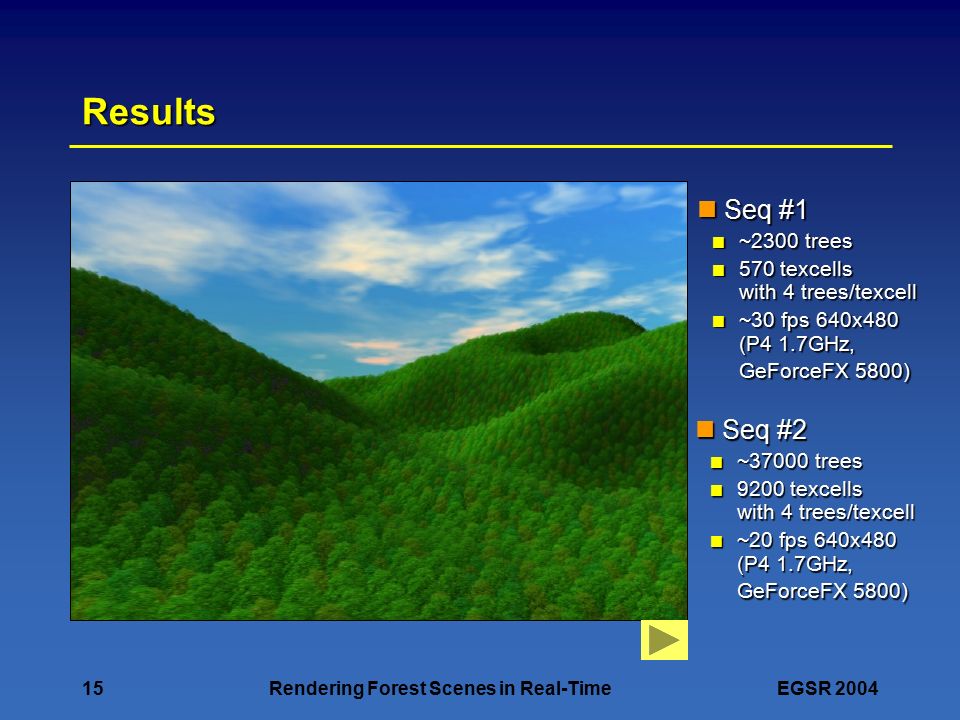 Results

Seq #1
~2300 trees
570 texcells with 4 trees/texcell
~30 fps 640x480 (P4 1.7GHz, GeForceFX 5800)

Seq #2
~37000 trees
9200 texcells with 4 trees/texcell
~20 fps 640x480 (P4 1.7GHz, GeForceFX 5800)

15 Rendering Forest Scenes in Real-Time EGSR 2004